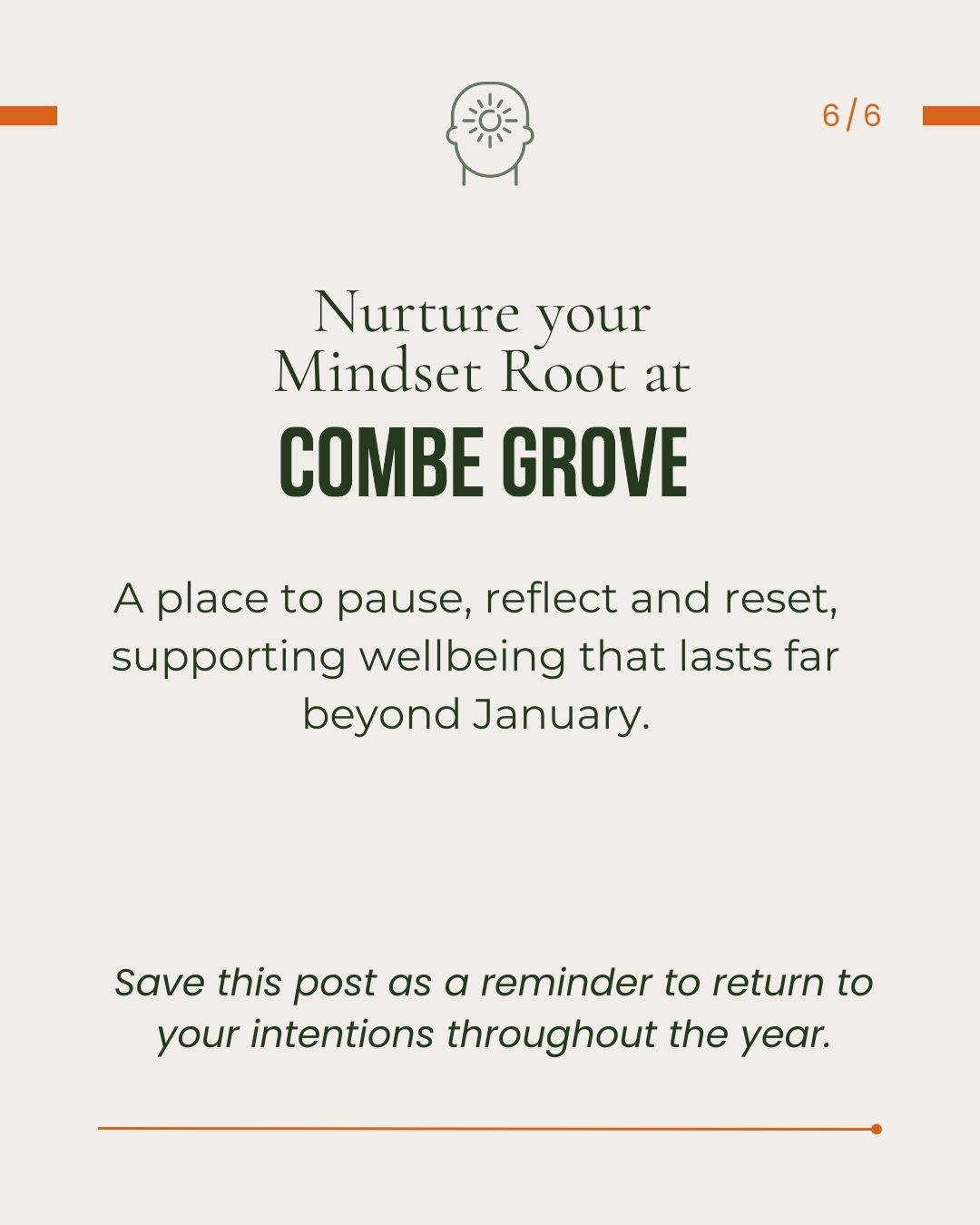 6/6

Nurture your Mindset Root at
COMBE GROVE

A place to pause, reflect and reset, supporting wellbeing that lasts far beyond January.

Save this post as a reminder to return to your intentions throughout the year.